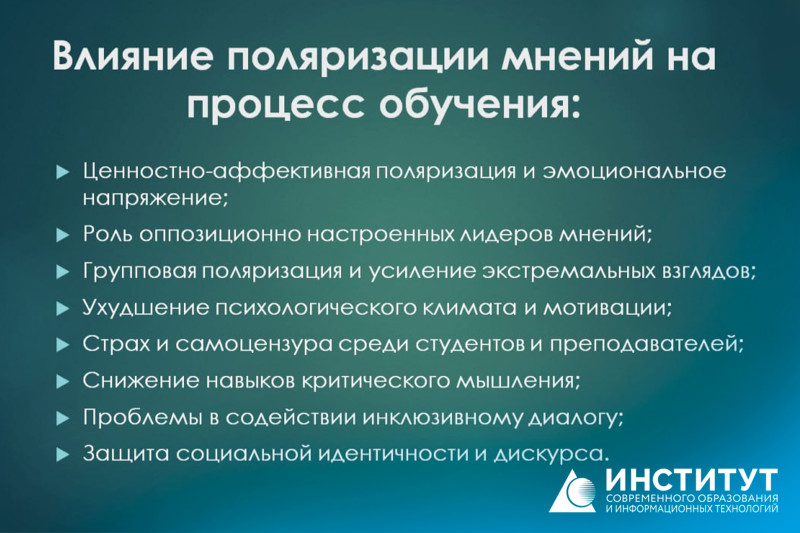 Влияние поляризации мнений на процесс обучения:

Ценностно-аффективная поляризация и эмоциональное напряжение;

Роль оппозиционно настроенных лидеров мнений;

Групповая поляризация и усиление экстремальных взглядов;

Ухудшение психологического климата и мотивации;

Страх и самоцензура среди студентов и преподавателей;

Снижение навыков критического мышления;

Проблемы в содействии инклюзивному диалогу;

Защита социальной идентичности и дискурса.

ИНСТИТУТ
СОВРЕМЕННОГО ОБРАЗОВАНИЯ
И ИНФОРМАЦИОННЫХ ТЕХНОЛОГИЙ